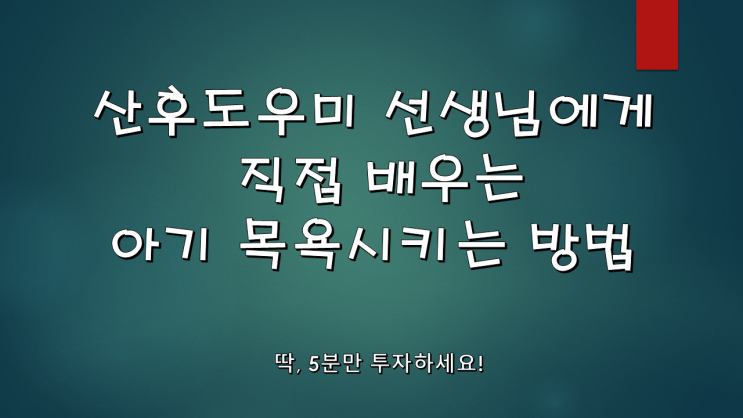 산후도우미 선생님에게
직접 배우는
아기 목욕시키는 방법

딱, 5분만 투자하세요!